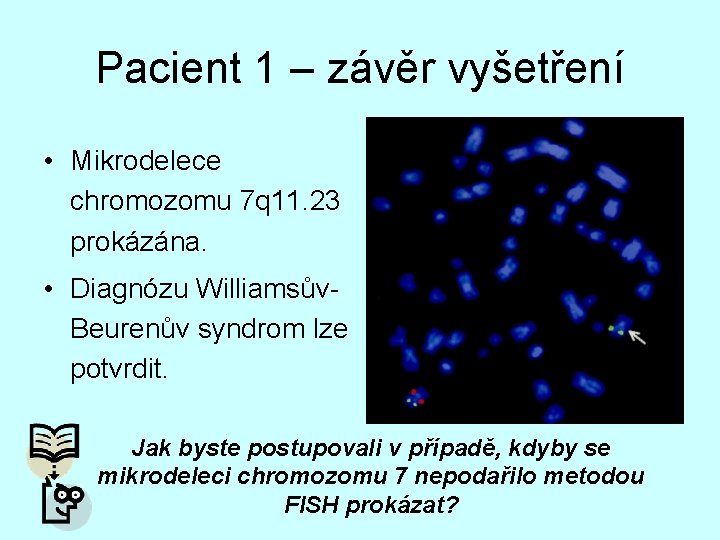 Pacient 1 – závěr vyšetření

• Mikrodelece chromozomu 7q11.23 prokázána.

• Diagnózu Williamsův-Beurenův syndrom lze potvrdit.

Jak byste postupovali v případě, kdyby se mikrodeleci chromozomu 7 nepodařilo metodou FISH prokázat?